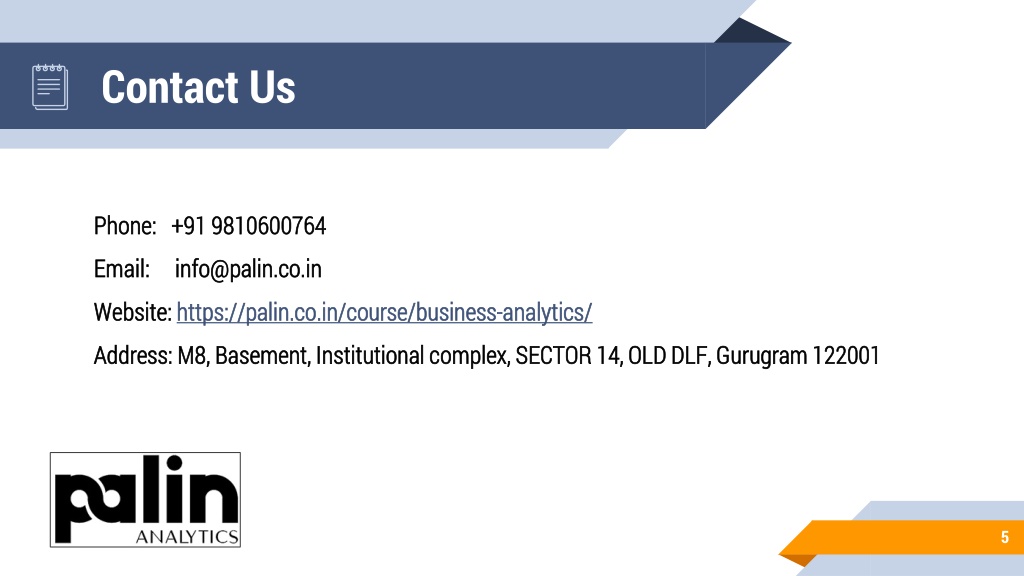 Contact Us

Phone: +91 9810600764

Email: info@palin.co.in

Website: https://palin.co.in/course/business-analytics/

Address: M8, Basement, Institutional complex, SECTOR 14, OLD DLF, Gurugram 122001

palin
ANALYTICS

5